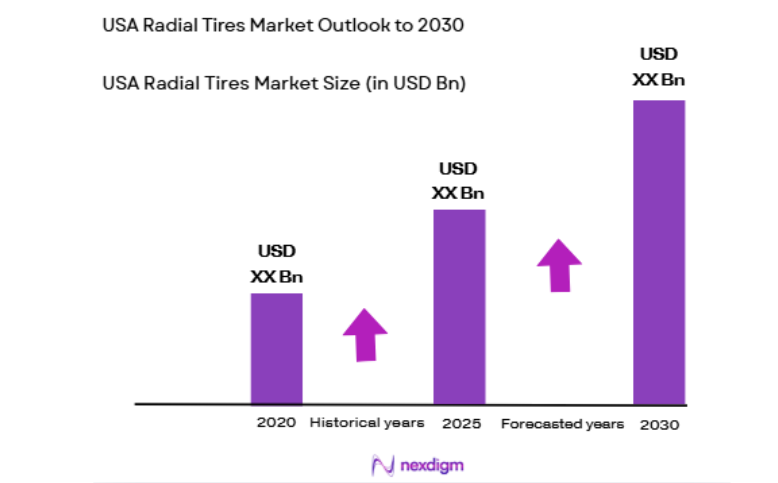 USA Radial Tires Market Outlook to 2030

USA Radial Tires Market Size (in USD Bn)

USD XX Bn

USD XX Bn

USD XX Bn

2020 Historical years 2025 Forecasted years 2030

nexdigm